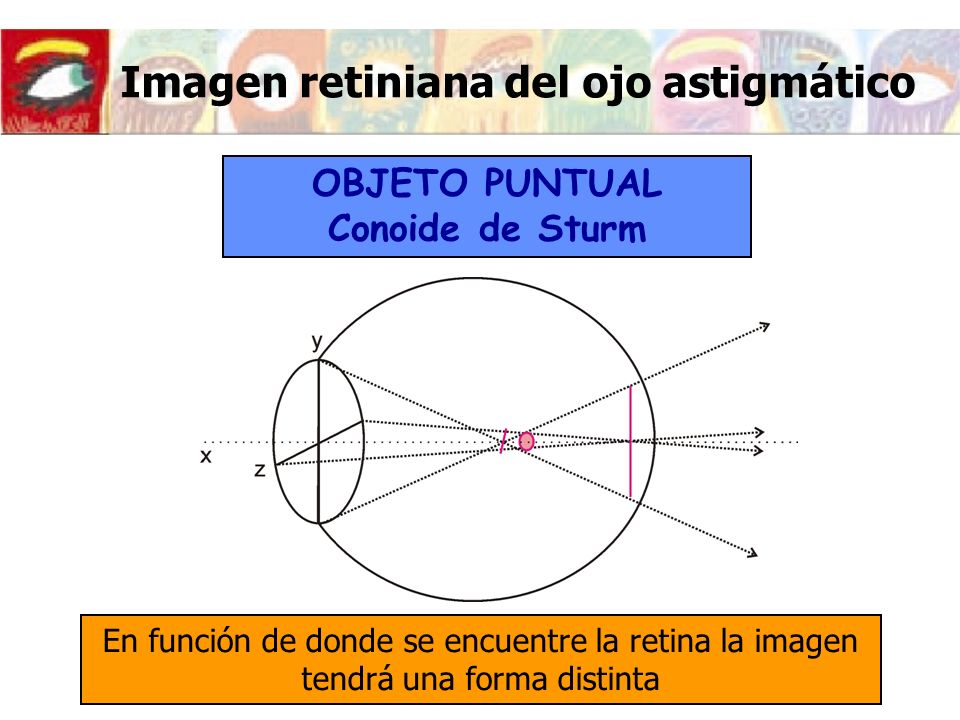 Imagen retiniana del ojo astigmático

OBJETO PUNTUAL
Conoide de Sturm

y

x

z

En función de donde se encuentre la retina la imagen tendrá una forma distinta